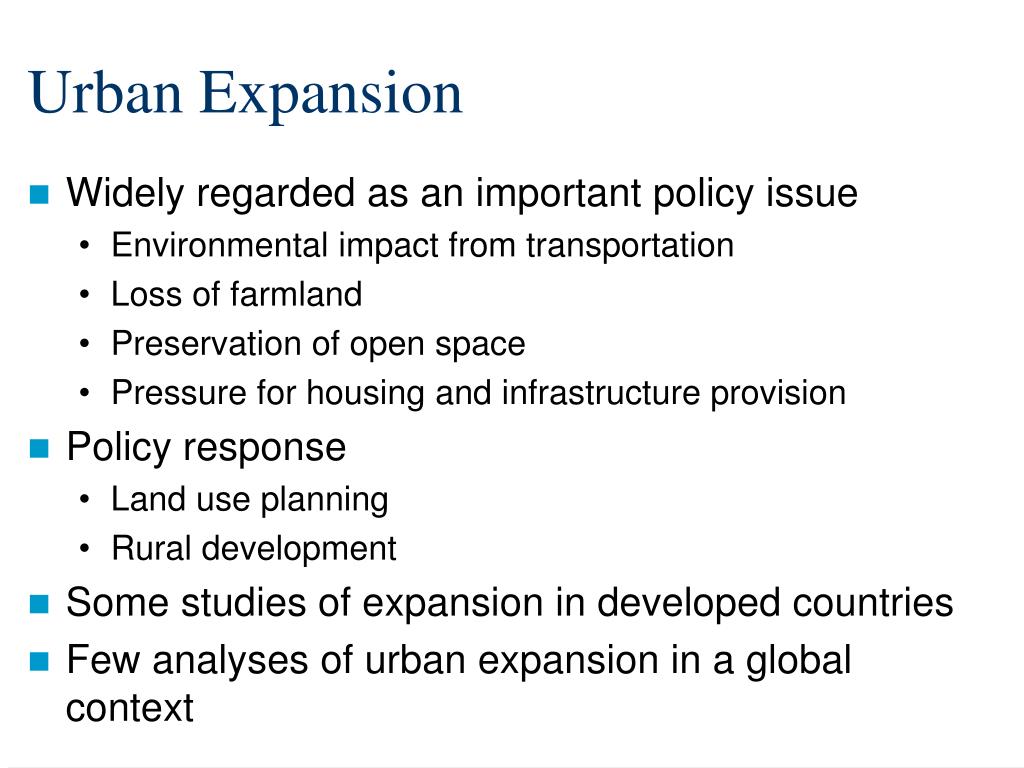 Urban Expansion

- Widely regarded as an important policy issue
  - Environmental impact from transportation
  - Loss of farmland
  - Preservation of open space
  - Pressure for housing and infrastructure provision
- Policy response
  - Land use planning
  - Rural development
- Some studies of expansion in developed countries
- Few analyses of urban expansion in a global context